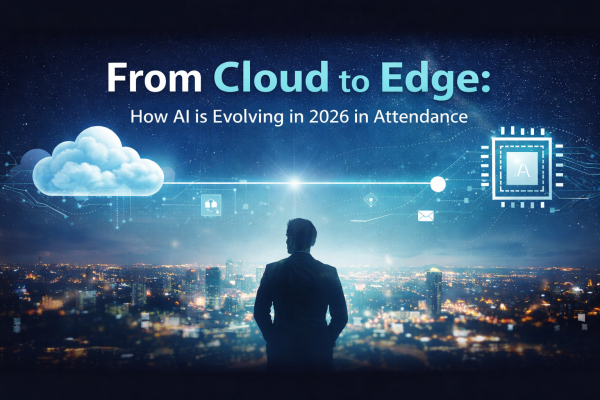 From Cloud to Edge:
How AI is Evolving in 2026 in Attendance

A